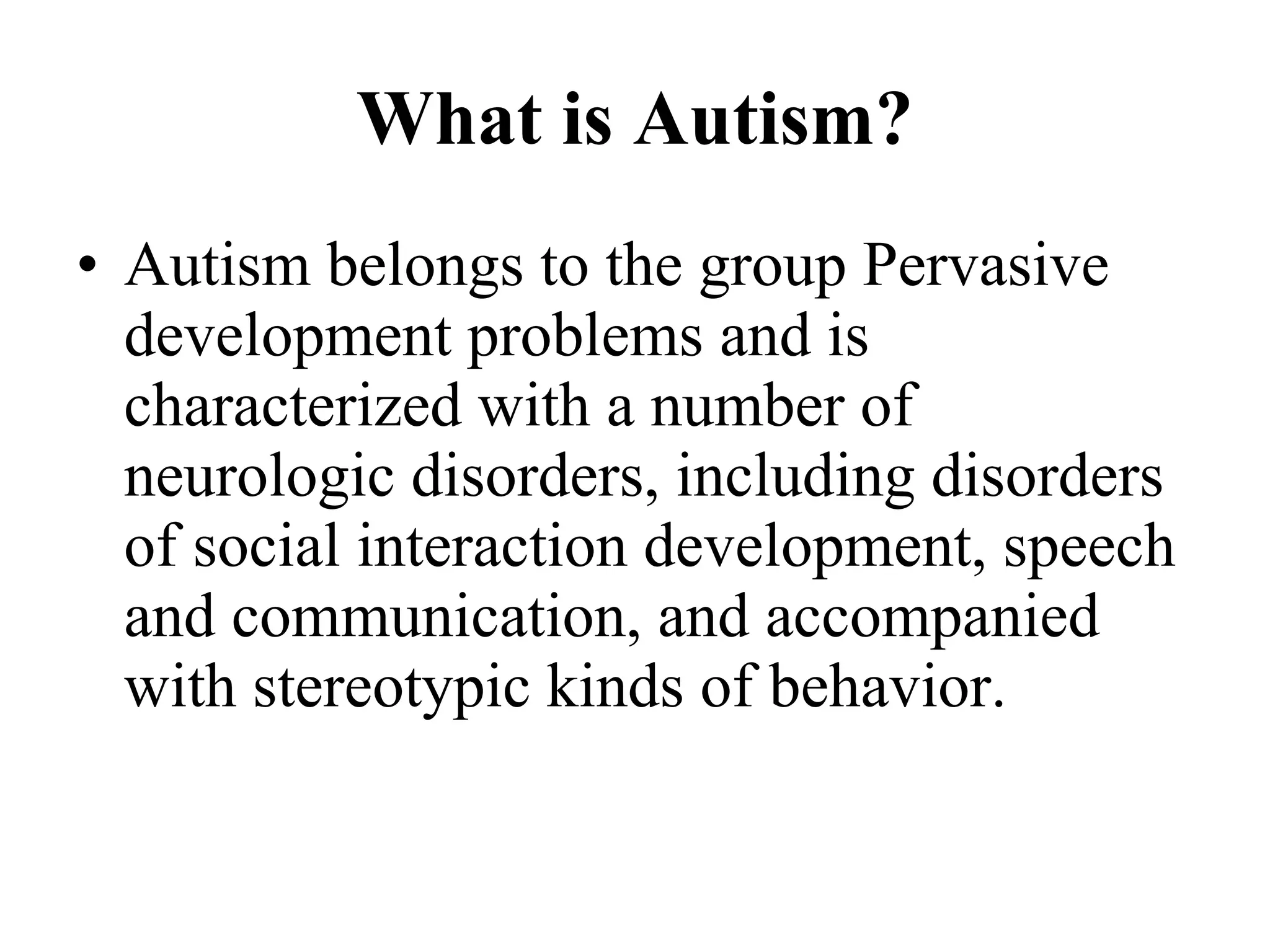 What is Autism?

• Autism belongs to the group Pervasive development problems and is characterized with a number of neurologic disorders, including disorders of social interaction development, speech and communication, and accompanied with stereotypic kinds of behavior.